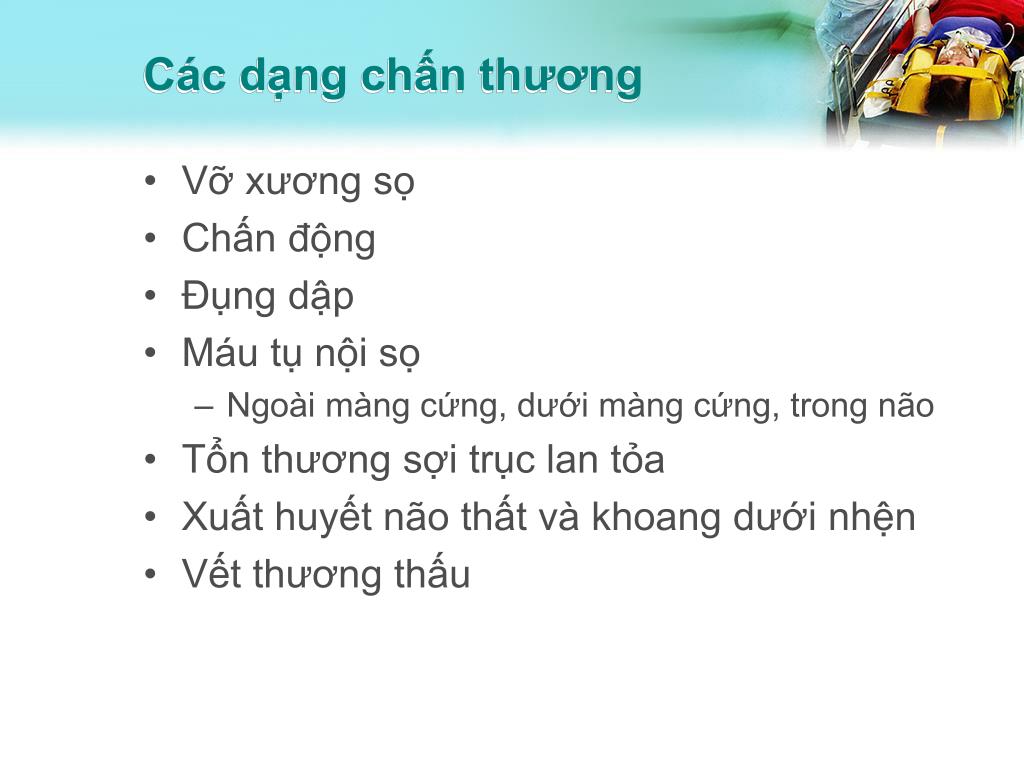 Các dạng chấn thương

• Vỡ xương sọ
• Chấn động
• Đụng dập
• Máu tụ nội sọ
  – Ngoài màng cứng, dưới màng cứng, trong não
• Tổn thương sợi trục lan tỏa
• Xuất huyết não thất và khoang dưới nhện
• Vết thương thấu